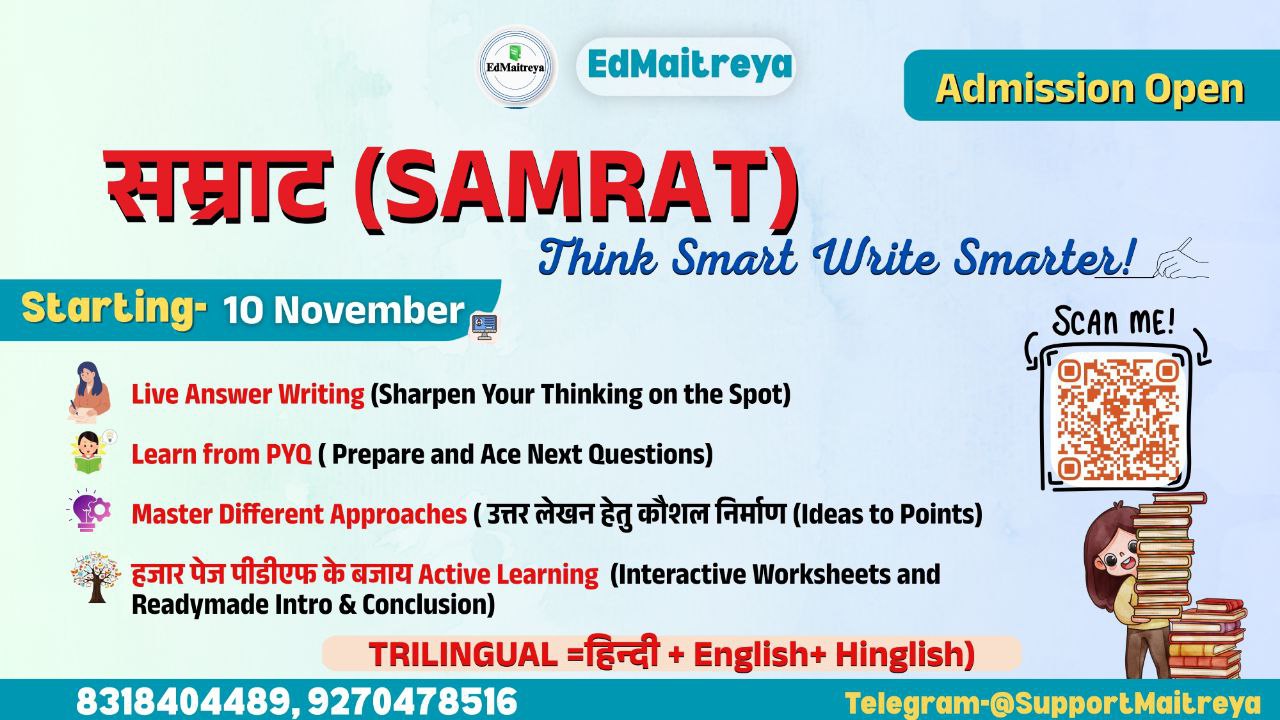 EdMaitreya

EdMaitreya

Admission Open

सम्राट (SAMRAT)

Think Smart Write Smarter!

Starting- 10 November

SCAN ME!

Live Answer Writing (Sharpen Your Thinking on the Spot)

Learn from PYQ ( Prepare and Ace Next Questions)

Master Different Approaches ( उत्तर लेखन हेतु कौशल निर्माण (Ideas to Points)

हजार पेज पीडीएफ के बजाय Active Learning (Interactive Worksheets and Readymade Intro & Conclusion)

TRILINGUAL =हिन्दी + English+ Hinglish)

8318404489, 9270478516

Telegram-@SupportMaitreya